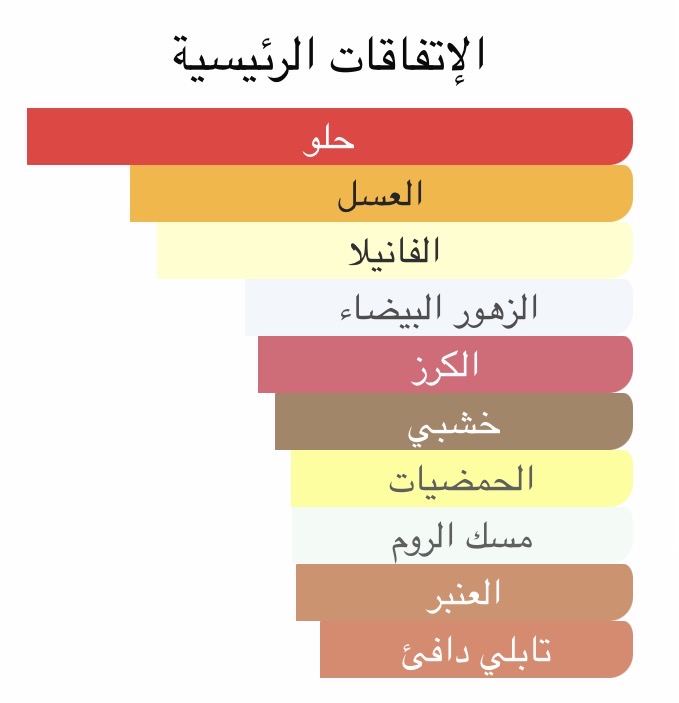 الإتفاقات الرئيسية

حلو

العسل

الفانيلا

الزهور البيضاء

الكرز

خشبي

الحمضيات

مسك الروم

العنبر

تابلي دافئ